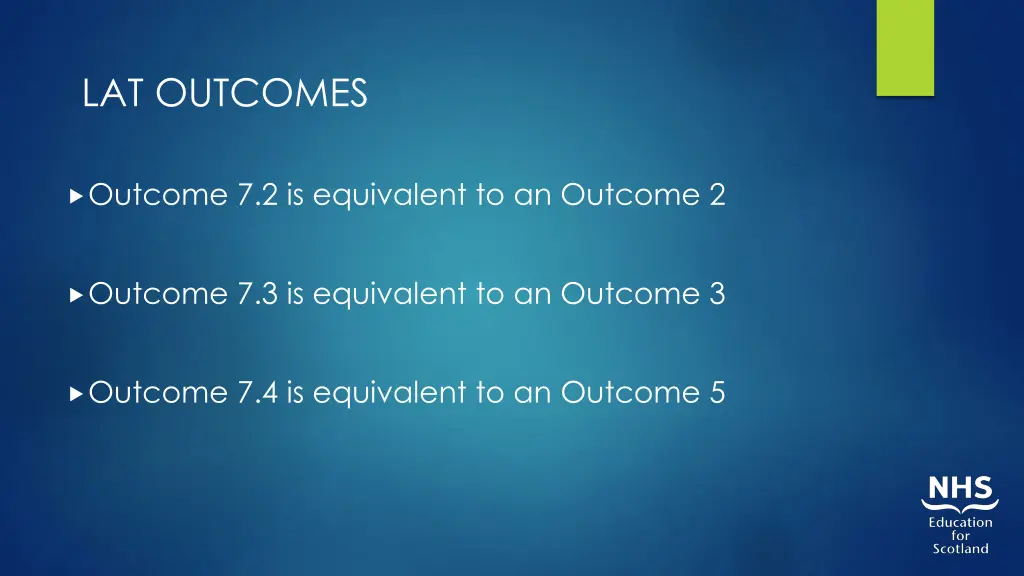 LAT OUTCOMES

Outcome 7.2 is equivalent to an Outcome 2

Outcome 7.3 is equivalent to an Outcome 3

Outcome 7.4 is equivalent to an Outcome 5

NHS
Education for Scotland